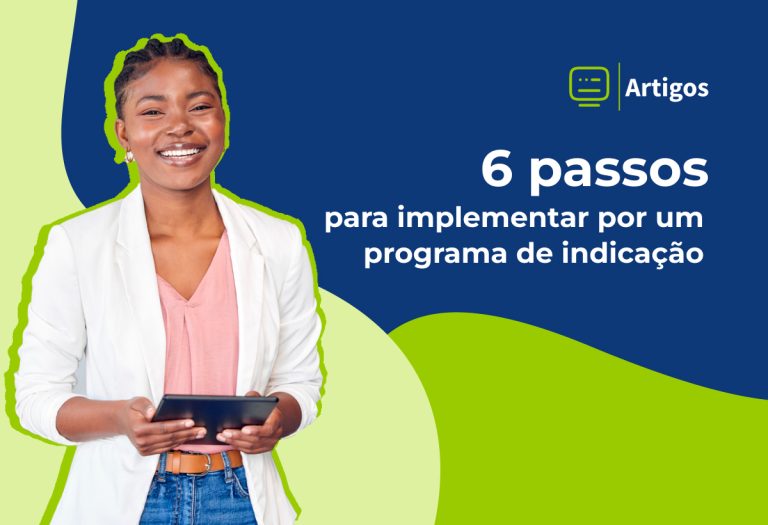 Artigos

6 passos
para implementar por um programa de indicação